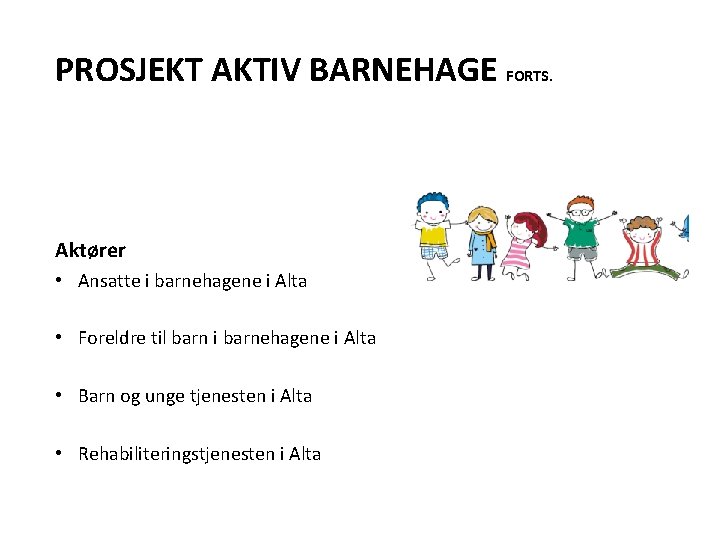 PROSJEKT AKTIV BARNEHAGE FORTS.

Aktører
• Ansatte i barnehagene i Alta

• Foreldre til barn i barnehagene i Alta

• Barn og unge tjenesten i Alta

• Rehabiliteringstjenesten i Alta